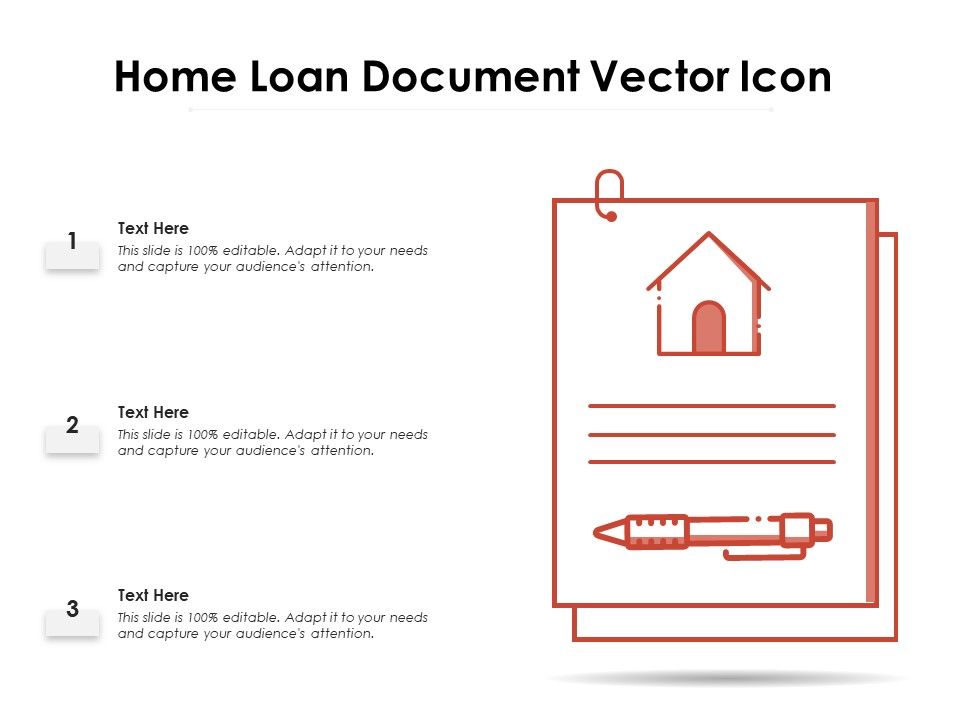 Home Loan Document Vector Icon

1

Text Here

This slide is 100% editable. Adapt it to your needs and capture your audience's attention.

2

Text Here

This slide is 100% editable. Adapt it to your needs and capture your audience's attention.

3

Text Here

This slide is 100% editable. Adapt it to your needs and capture your audience's attention.